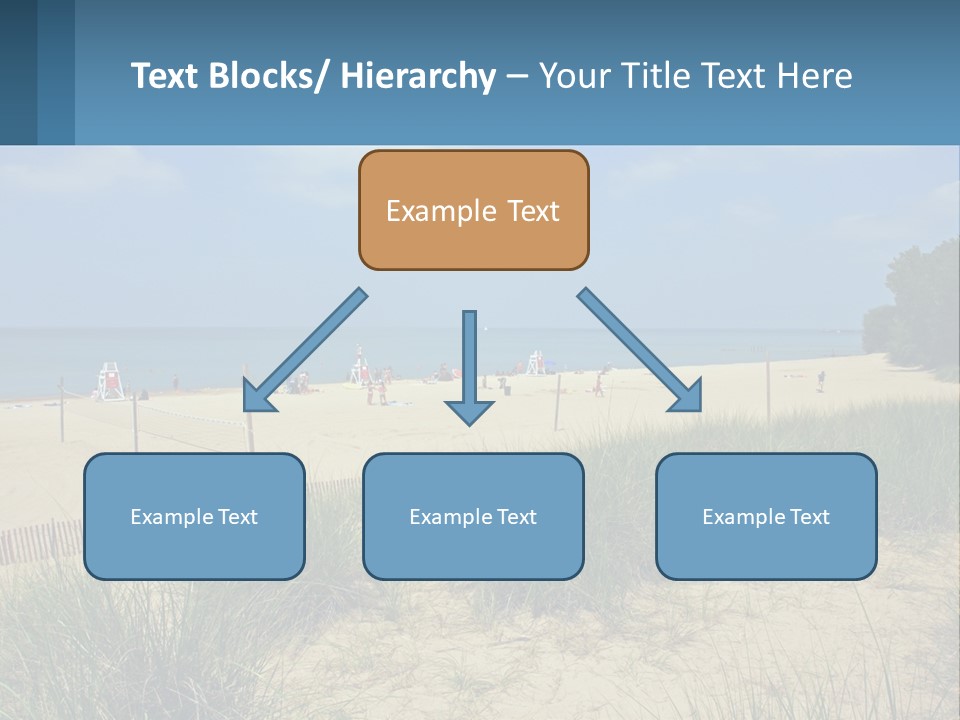 Text Blocks/ Hierarchy – Your Title Text Here

Example Text

Example Text

Example Text

Example Text